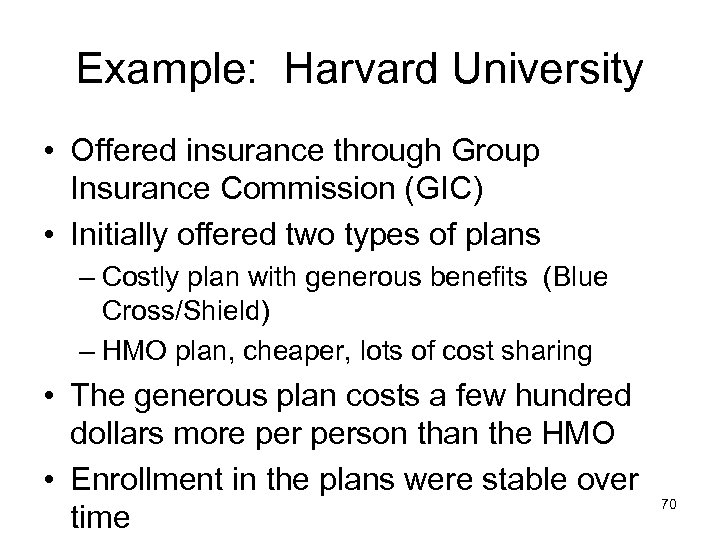 Example: Harvard University

• Offered insurance through Group Insurance Commission (GIC)

• Initially offered two types of plans
– Costly plan with generous benefits (Blue Cross/Shield)
– HMO plan, cheaper, lots of cost sharing

• The generous plan costs a few hundred dollars more per person than the HMO

• Enrollment in the plans were stable over time

70